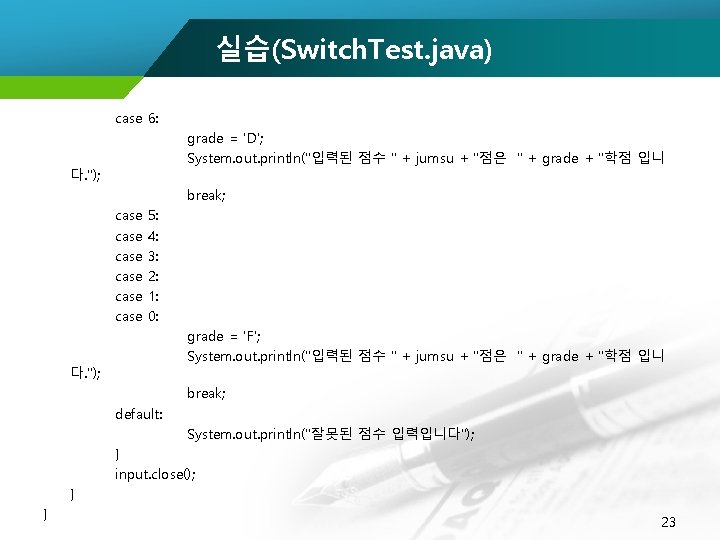 실습(SwitchTest.java)

case 6:
grade = 'D';
System.out.println("입력된 점수 " + jumsu + "점은 " + grade + "학점 입니다.");
break;
case 5:
case 4:
case 3:
case 2:
case 1:
case 0:
grade = 'F';
System.out.println("입력된 점수 " + jumsu + "점은 " + grade + "학점 입니다.");
break;
default:
System.out.println("잘못된 점수 입력입니다");
}
input.close();
}
}

23